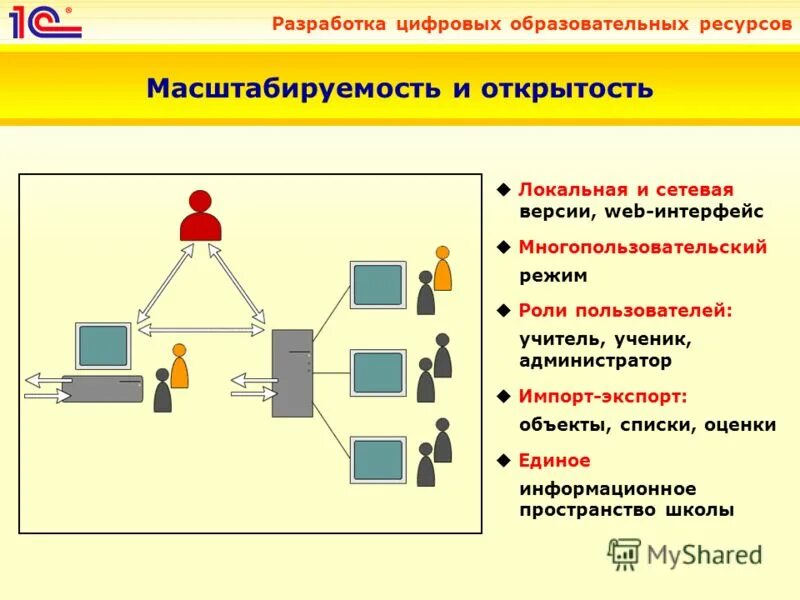 1С®

Разработка цифровых образовательных ресурсов

Масштабируемость и открытость

◆ Локальная и сетевая версии, web-интерфейс

◆ Многопользовательский режим

◆ Роли пользователей: учитель, ученик, администратор

◆ Импорт-экспорт: объекты, списки, оценки

◆ Единое информационное пространство школы

MyShared